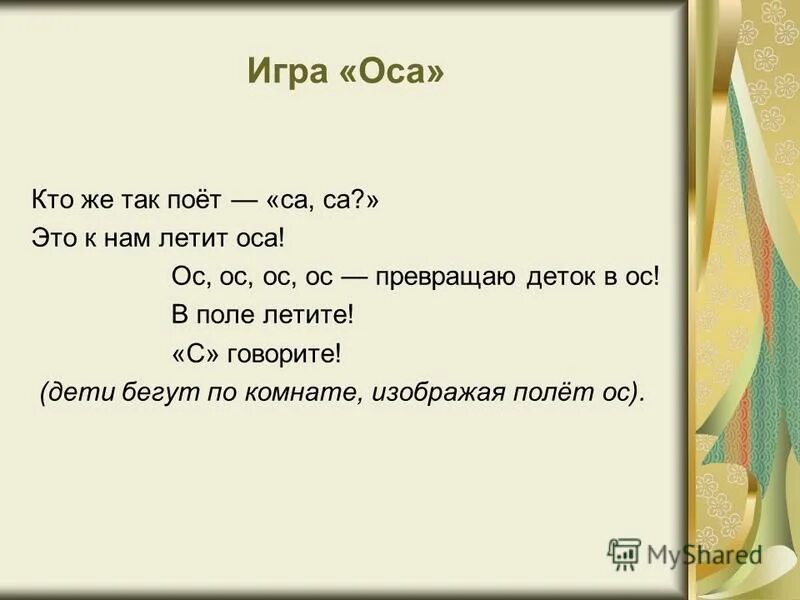 Игра «Оса»

Кто же так поёт — «са, са?»
Это к нам летит оса!
Ос, ос, ос, ос — превращаю деток в ос!
В поле летите!
«С» говорите!
(дети бегут по комнате, изображая полёт ос).

MyShared